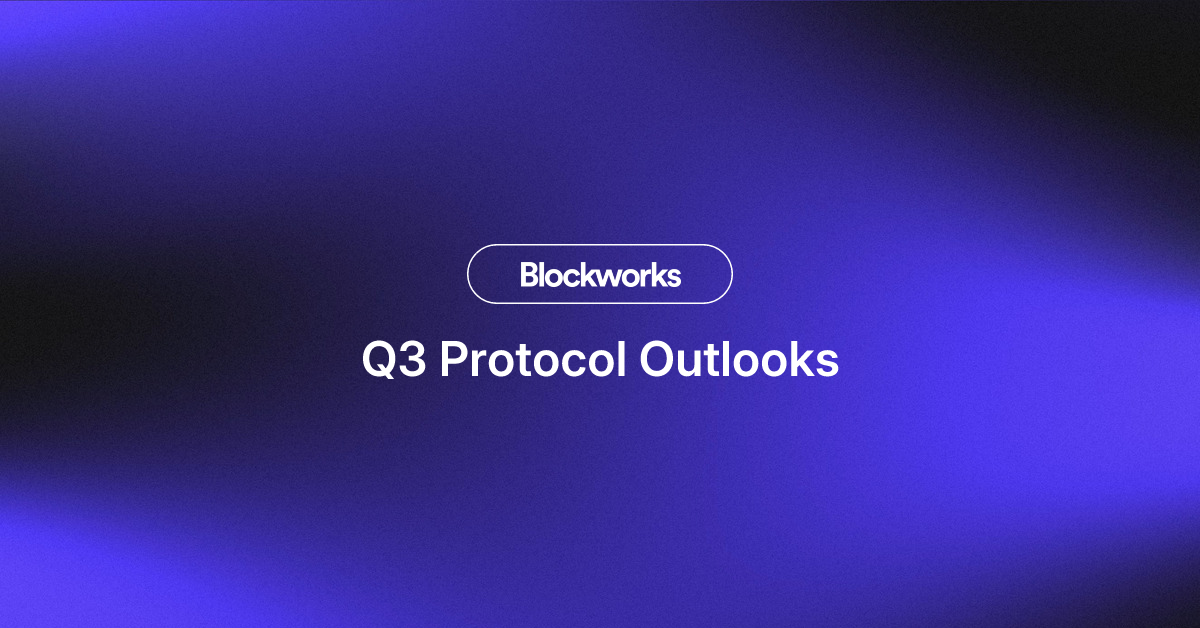 Blockworks

Q3 Protocol Outlooks